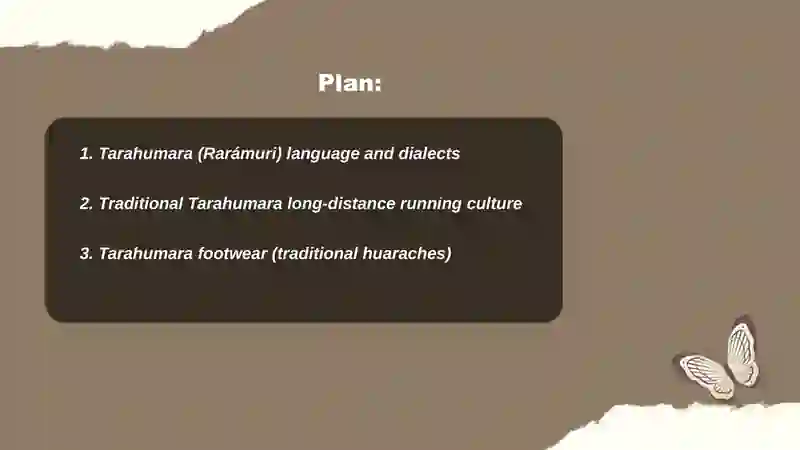 Plan:

1. Tarahumara (Rarámuri) language and dialects

2. Traditional Tarahumara long-distance running culture

3. Tarahumara footwear (traditional huaraches)